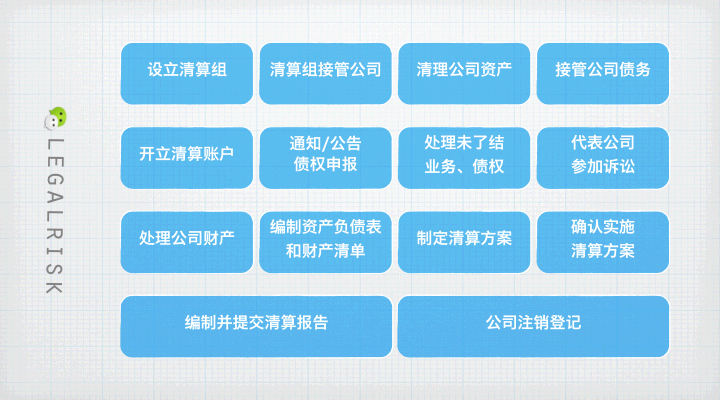 LEGALRISK

设立清算组

清算组接管公司

清理公司资产

接管公司债务

开立清算账户

通知/公告
债权申报

处理未了结
业务、债权

代表公司
参加诉讼

处理公司财产

编制资产负债表
和财产清单

制定清算方案

确认实施
清算方案

编制并提交清算报告

公司注销登记